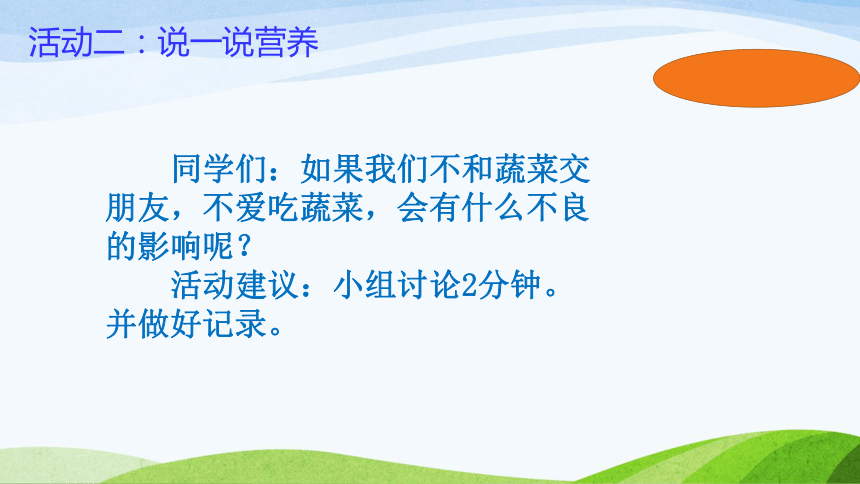 活动二：说一说营养

同学们：如果我们不和蔬菜交朋友，不爱吃蔬菜，会有什么不良的影响呢？

活动建议：小组讨论2分钟。并做好记录。